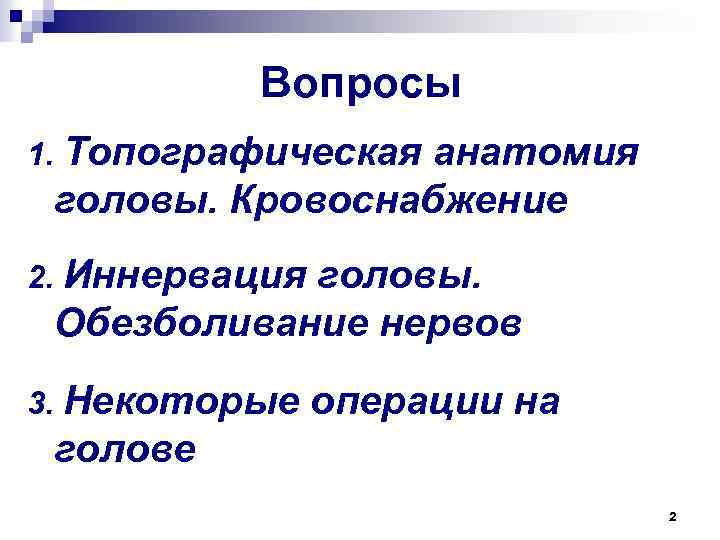 Вопросы

1. Топографическая анатомия головы. Кровоснабжение

2. Иннервация головы. Обезболивание нервов

3. Некоторые операции на голове

2